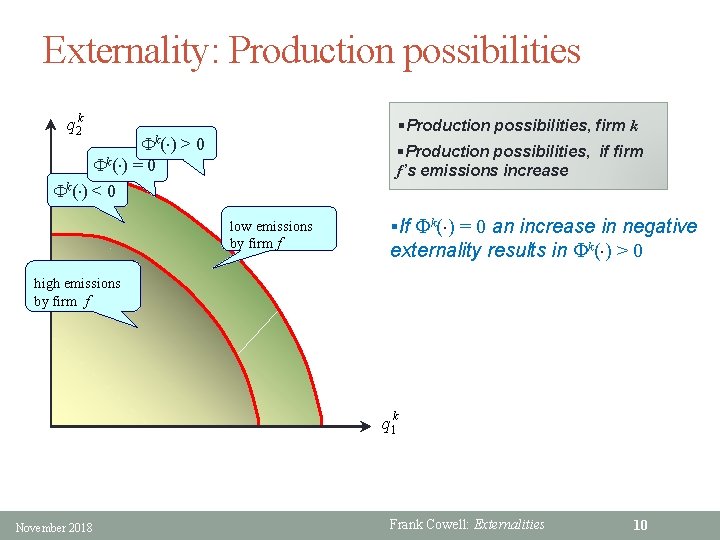 Externality: Production possibilities

$q_2^k$

$\Phi^k(\cdot) > 0$

$\Phi^k(\cdot) = 0$

$\Phi^k(\cdot) < 0$

low emissions by firm $f$

high emissions by firm $f$

$q_1^k$

▪Production possibilities, firm $k$

▪Production possibilities, if firm $f$'s emissions increase

▪If $\Phi^k(\cdot) = 0$ an increase in negative externality results in $\Phi^k(\cdot) > 0$

November 2018

Frank Cowell: Externalities

10